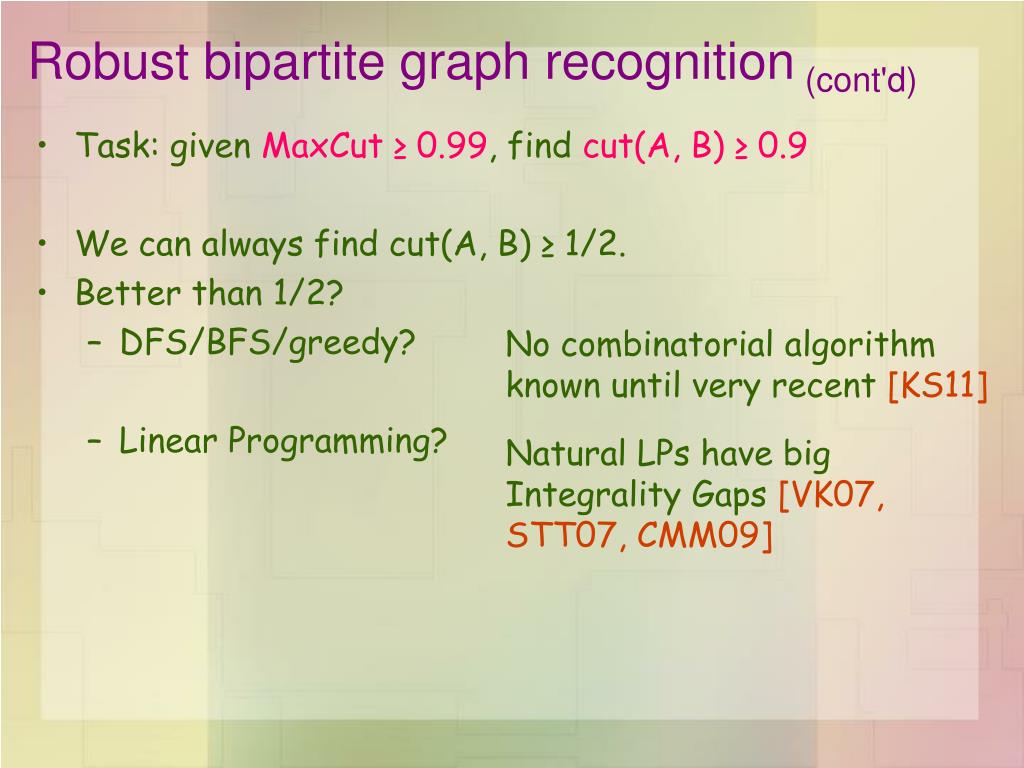 Robust bipartite graph recognition (cont'd)

• Task: given MaxCut ≥ 0.99, find cut(A, B) ≥ 0.9

• We can always find cut(A, B) ≥ 1/2.
• Better than 1/2?
– DFS/BFS/greedy?

No combinatorial algorithm known until very recent [KS11]

– Linear Programming?

Natural LPs have big Integrality Gaps [VK07, STT07, CMM09]